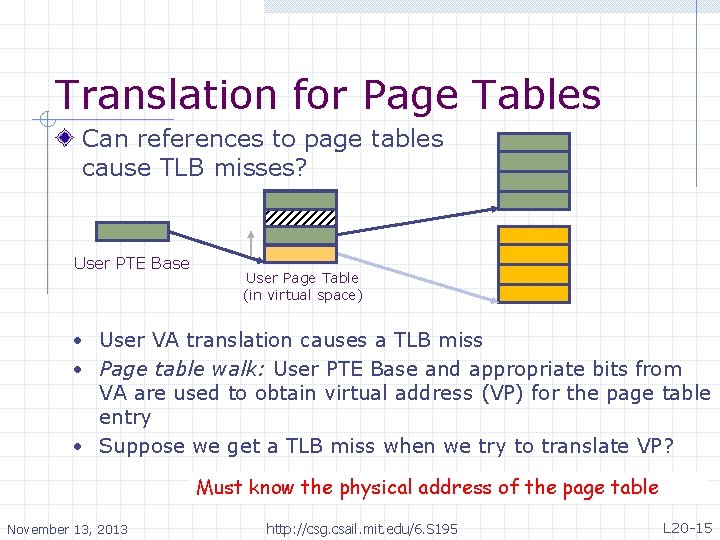 Translation for Page Tables

Can references to page tables cause TLB misses?

User PTE Base

User Page Table
(in virtual space)

• User VA translation causes a TLB miss
• Page table walk: User PTE Base and appropriate bits from VA are used to obtain virtual address (VP) for the page table entry
• Suppose we get a TLB miss when we try to translate VP?

Must know the physical address of the page table

November 13, 2013
http://csg.csail.mit.edu/6.S195
L20-15